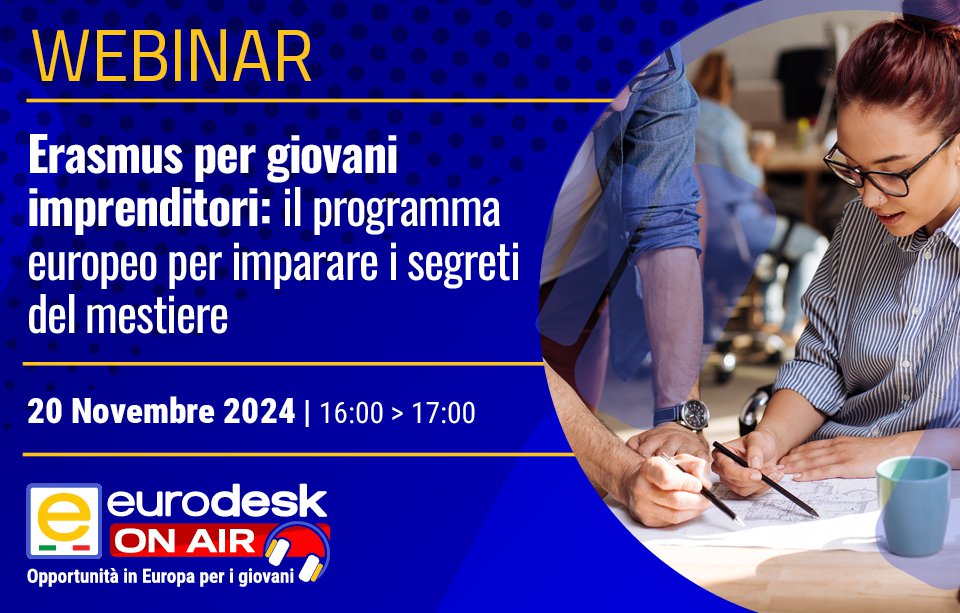 WEBINAR

Erasmus per giovani imprenditori: il programma europeo per imparare i segreti del mestiere

20 Novembre 2024 | 16:00 > 17:00

e eurodesk ON AIR
Opportunità in Europa per i giovani